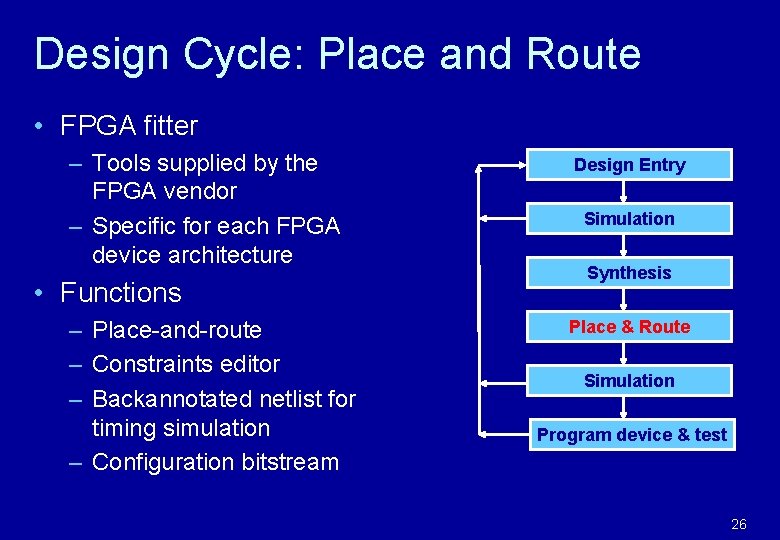 Design Cycle: Place and Route

• FPGA fitter
– Tools supplied by the FPGA vendor
– Specific for each FPGA device architecture
• Functions
– Place-and-route
– Constraints editor
– Backannotated netlist for timing simulation
– Configuration bitstream

Design Entry
Simulation
Synthesis
Place & Route
Simulation
Program device & test

26